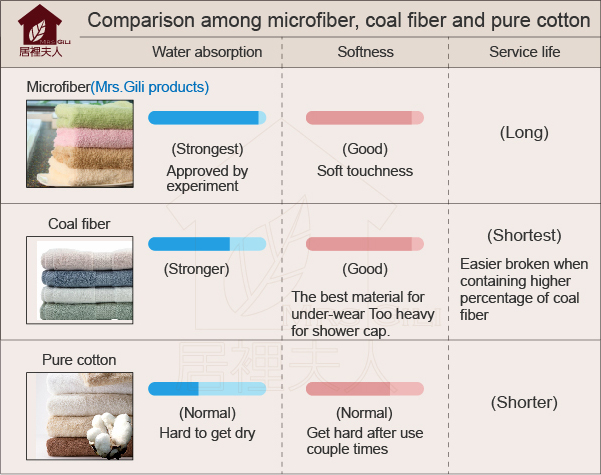 MRS.GILI
居裡夫人

Comparison among microfiber, coal fiber and pure cotton

| | Water absorption | Softness | Service life |
|---|---|---|---|
| Microfiber(Mrs.Gili products) | (Strongest) Approved by experiment | (Good) Soft touchness | (Long) |
| Coal fiber | (Stronger) | (Good) The best material for under-wear Too heavy for shower cap. | (Shortest) Easier broken when containing higher percentage of coal fiber |
| Pure cotton | (Normal) Hard to get dry | (Normal) Get hard after use couple times | (Shorter) |

MRS.GILI
居裡夫人